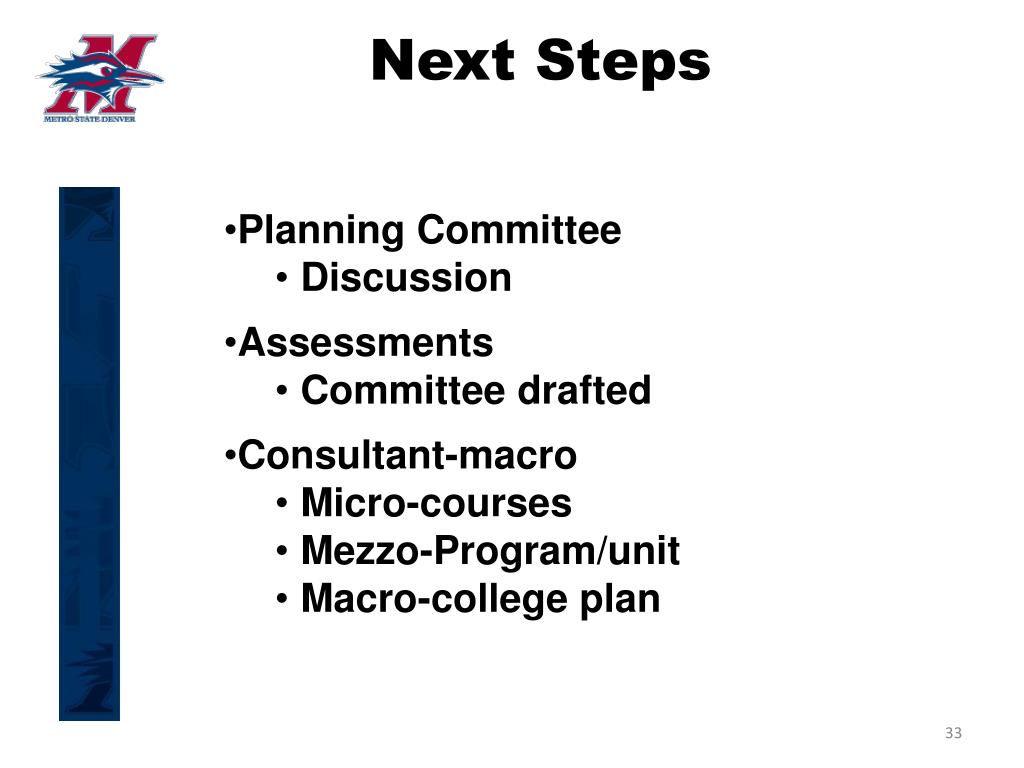 METRO STATE DENVER

Next Steps

•Planning Committee
• Discussion
•Assessments
• Committee drafted
•Consultant-macro
• Micro-courses
• Mezzo-Program/unit
• Macro-college plan

33